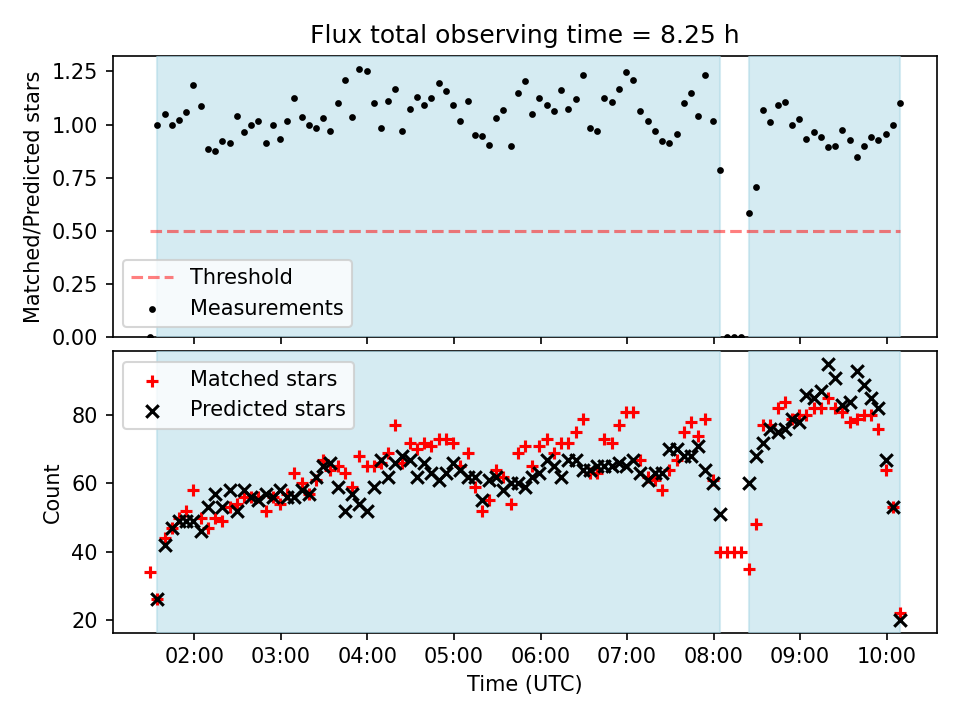 Flux total observing time = 8.25 h

Matched/Predicted stars

1.25
1.00
0.75
0.50
0.25
0.00

Threshold
Measurements

Matched stars
Predicted stars

Count

80
60
40
20

02:00 03:00 04:00 05:00 06:00 07:00 08:00 09:00 10:00

Time (UTC)